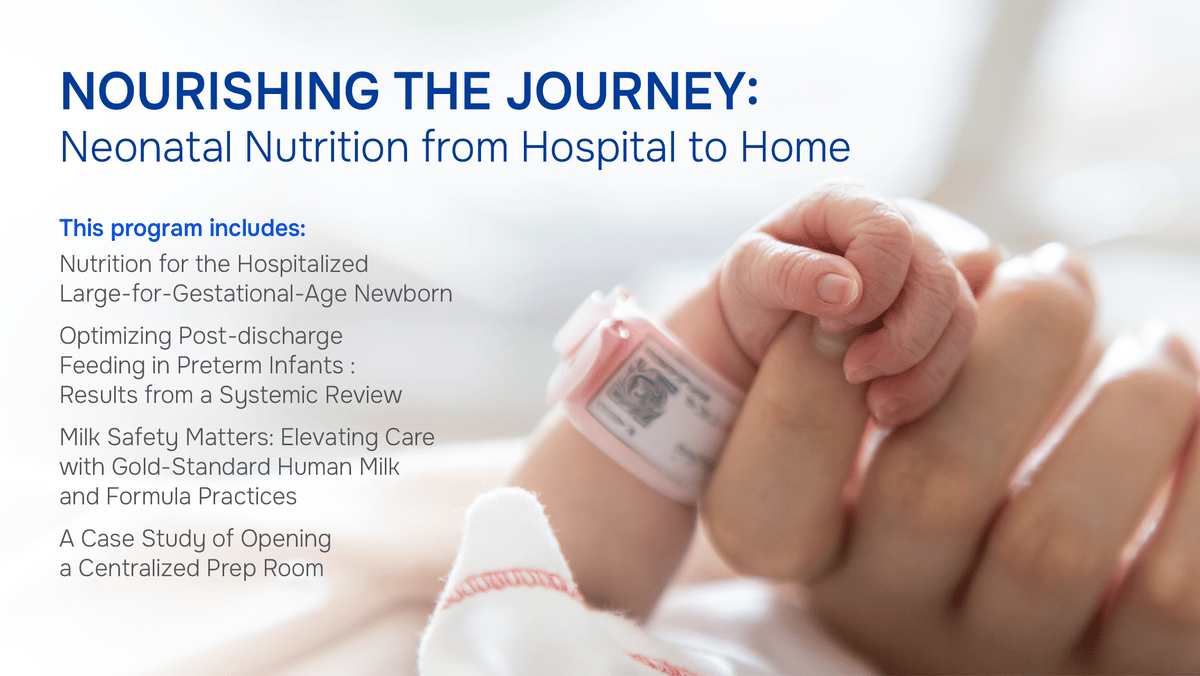 NOURISHING THE JOURNEY:
Neonatal Nutrition from Hospital to Home

This program includes:

Nutrition for the Hospitalized Large-for-Gestational-Age Newborn

Optimizing Post-discharge Feeding in Preterm Infants : Results from a Systemic Review

Milk Safety Matters: Elevating Care with Gold-Standard Human Milk and Formula Practices

A Case Study of Opening a Centralized Prep Room